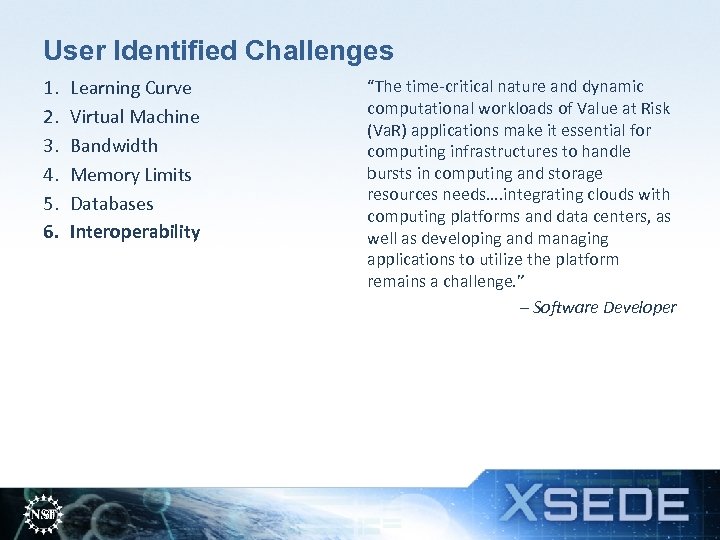 User Identified Challenges

1. Learning Curve
2. Virtual Machine
3. Bandwidth
4. Memory Limits
5. Databases
6. Interoperability

“The time-critical nature and dynamic computational workloads of Value at Risk (VaR) applications make it essential for computing infrastructures to handle bursts in computing and storage resources needs….integrating clouds with computing platforms and data centers, as well as developing and managing applications to utilize the platform remains a challenge.”

– Software Developer

NSF

XSEDE